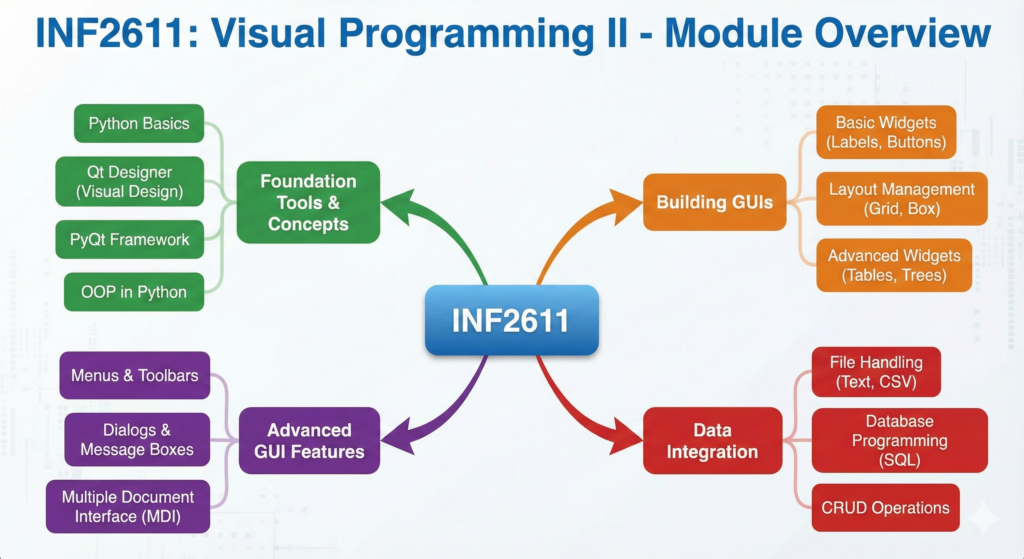 INF2611: Visual Programming II - Module Overview

INF2611

Foundation Tools & Concepts

Python Basics

Qt Designer (Visual Design)

PyQt Framework

OOP in Python

Building GUIs

Basic Widgets (Labels, Buttons)

Layout Management (Grid, Box)

Advanced Widgets (Tables, Trees)

Advanced GUI Features

Menus & Toolbars

Dialogs & Message Boxes

Multiple Document Interface (MDI)

Data Integration

File Handling (Text, CSV)

Database Programming (SQL)

CRUD Operations